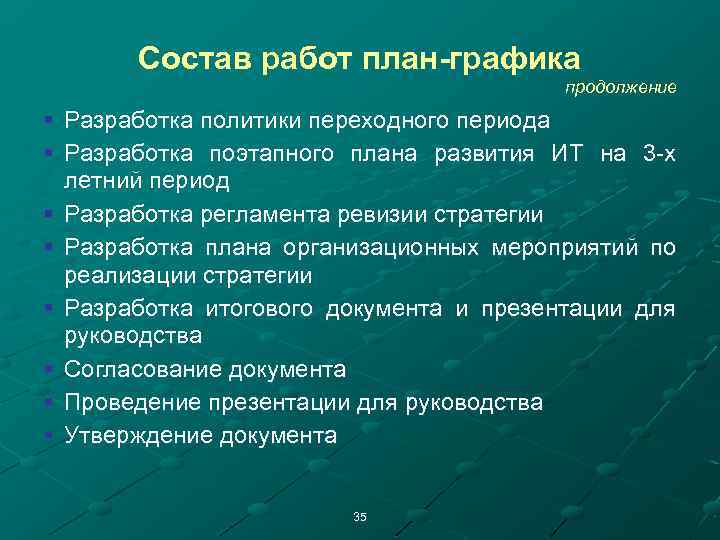 Состав работ план-графика

продолжение

- Разработка политики переходного периода
- Разработка поэтапного плана развития ИТ на 3-х летний период
- Разработка регламента ревизии стратегии
- Разработка плана организационных мероприятий по реализации стратегии
- Разработка итогового документа и презентации для руководства
- Согласование документа
- Проведение презентации для руководства
- Утверждение документа

35